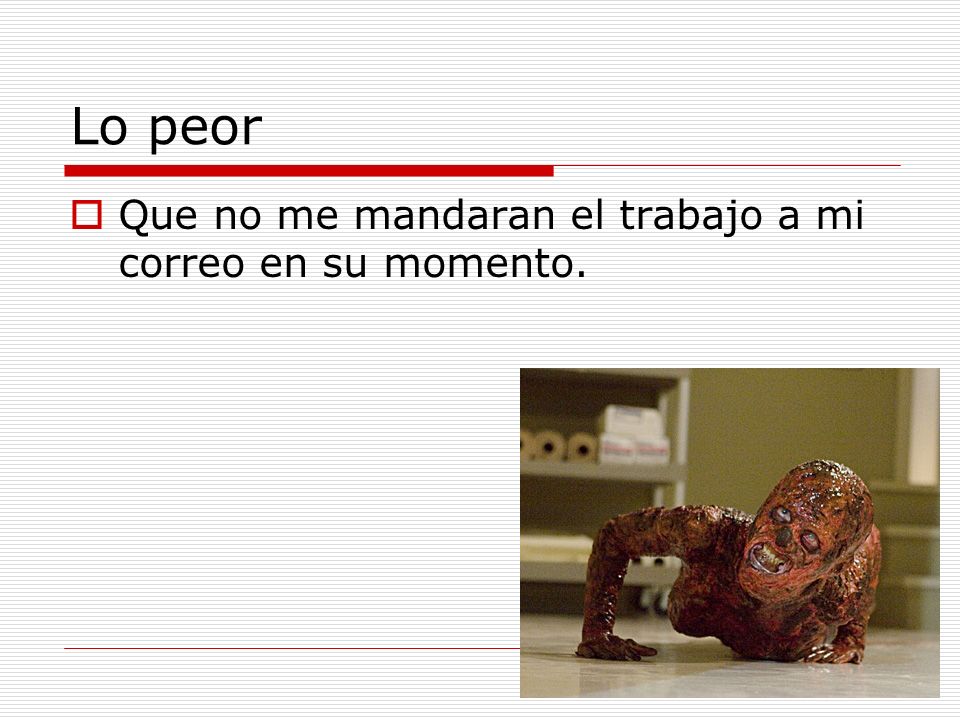 Lo peor

Que no me mandaran el trabajo a mi correo en su momento.